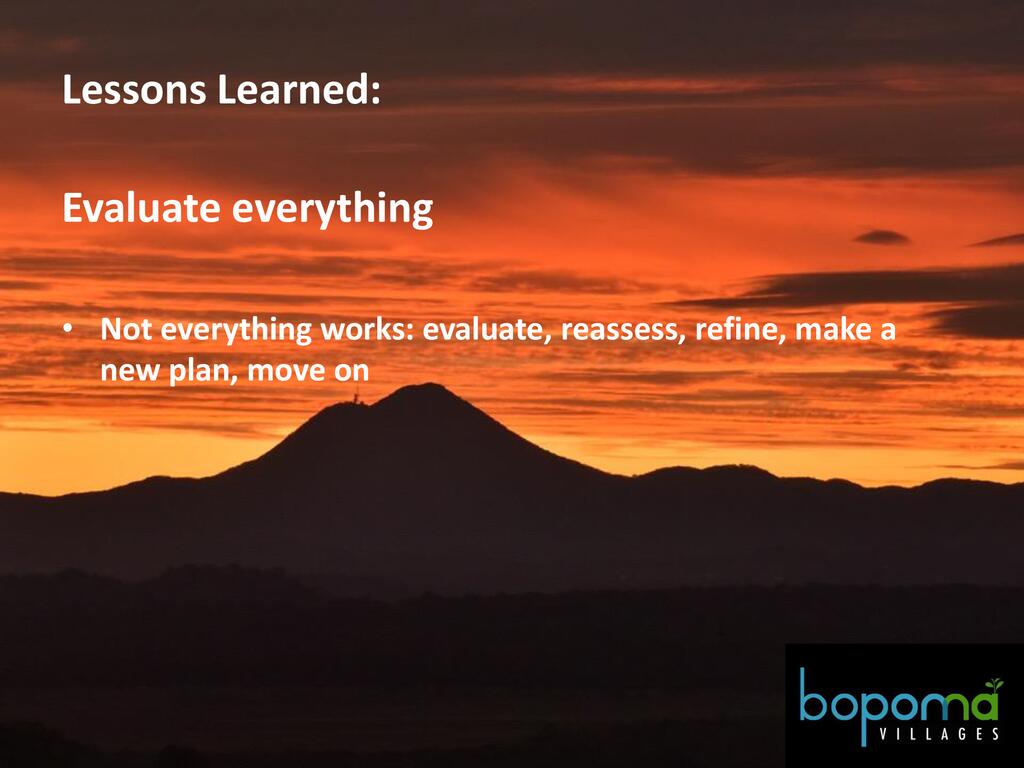 Lessons Learned:

Evaluate everything

• Not everything works: evaluate, reassess, refine, make a new plan, move on

bopoma
VILLAGES